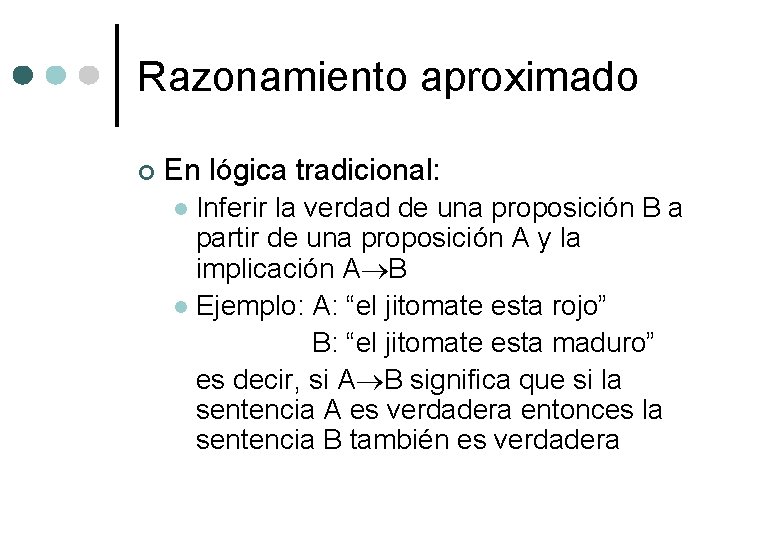 Razonamiento aproximado

En lógica tradicional:

Inferir la verdad de una proposición B a partir de una proposición A y la implicación $A \rightarrow B$

Ejemplo: A: “el jitomate esta rojo”
B: “el jitomate esta maduro”

es decir, si $A \rightarrow B$ significa que si la sentencia A es verdadera entonces la sentencia B también es verdadera